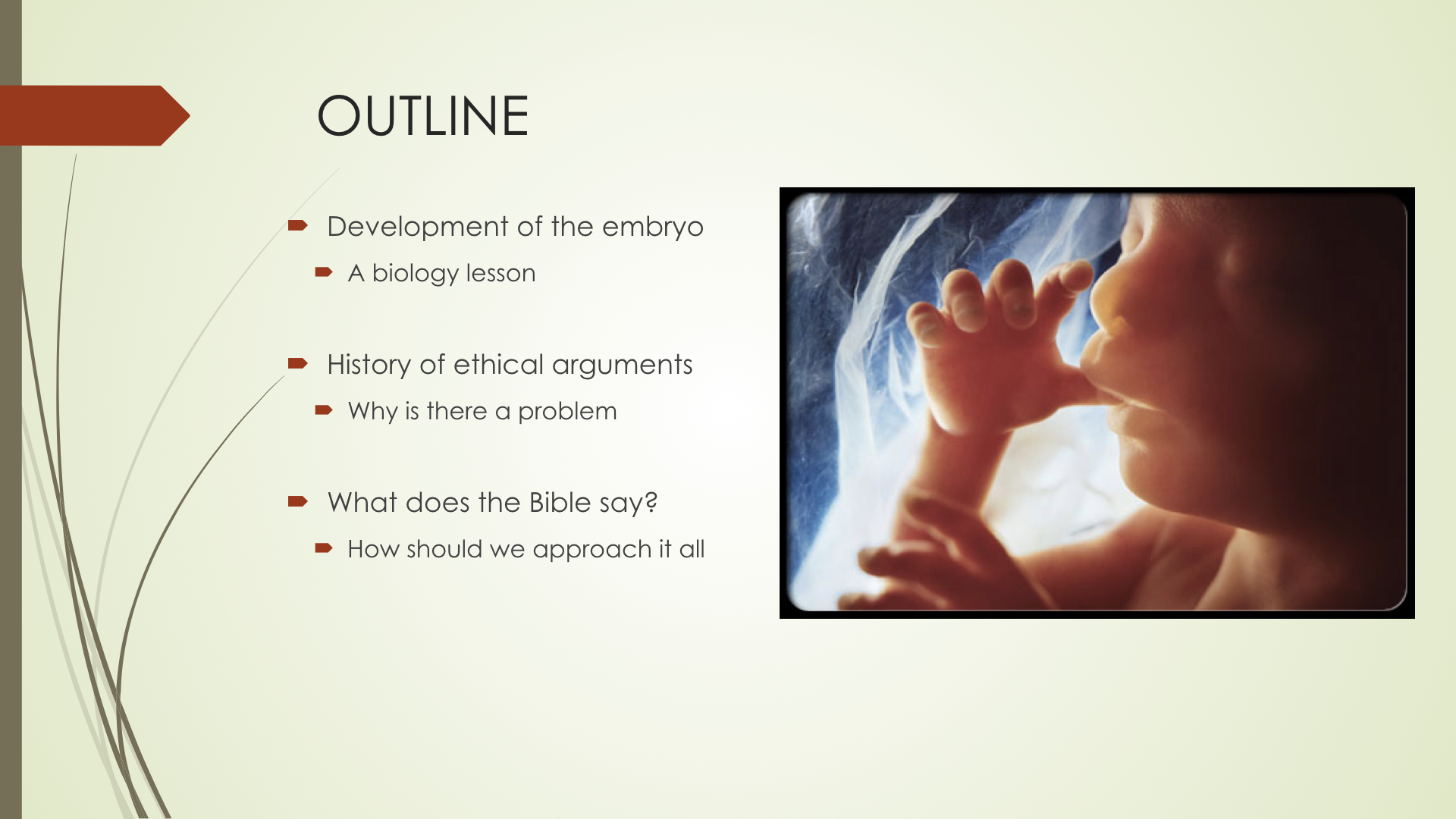 OUTLINE

Development of the embryo

A biology lesson

History of ethical arguments

Why is there a problem

What does the Bible say?

How should we approach it all